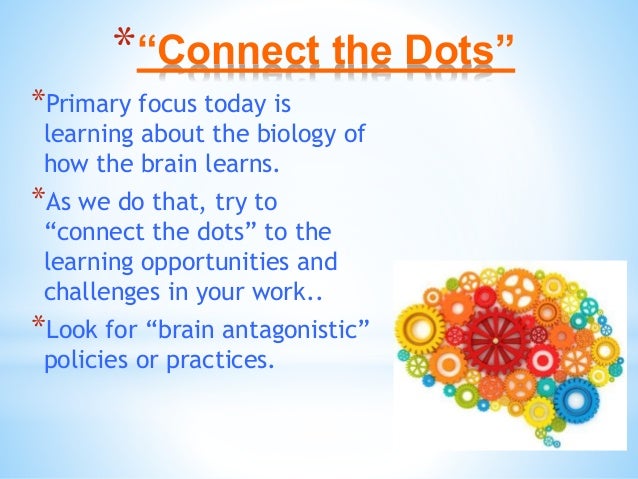 *"Connect the Dots"

*Primary focus today is learning about the biology of how the brain learns.

*As we do that, try to "connect the dots" to the learning opportunities and challenges in your work..

*Look for "brain antagonistic" policies or practices.